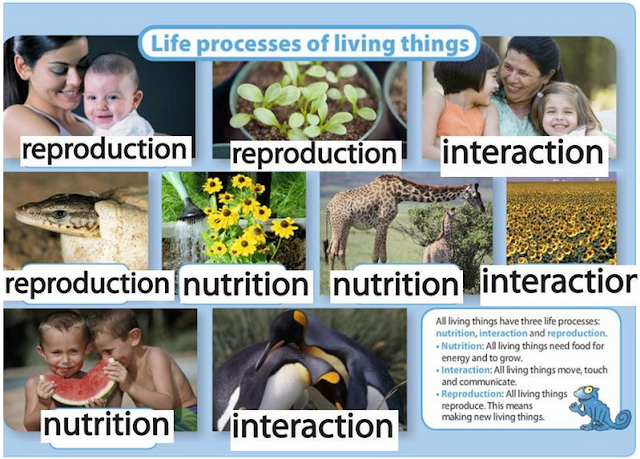 Life processes of living things

reproduction

reproduction

interaction

reproduction

nutrition

nutrition

interactior

nutrition

interaction

All living things have three life processes: nutrition, interaction and reproduction.

• Nutrition: All living things need food for energy and to grow.

• Interaction: All living things move, touch and communicate.

• Reproduction: All living things reproduce. This means making new living things.